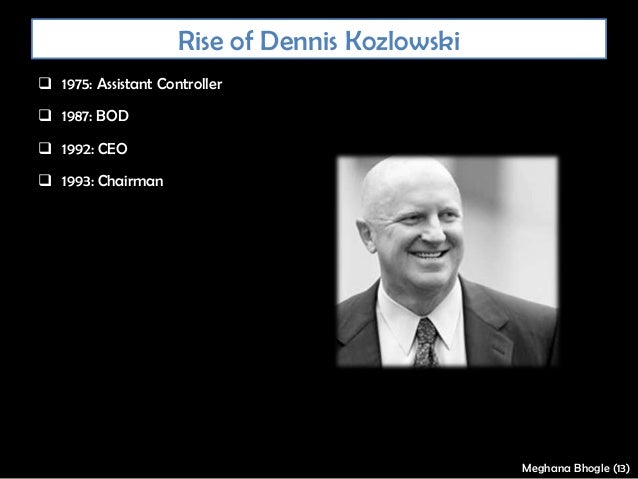 Rise of Dennis Kozlowski

❑ 1975: Assistant Controller

❑ 1987: BOD

❑ 1992: CEO

❑ 1993: Chairman

Meghana Bhogle (13)